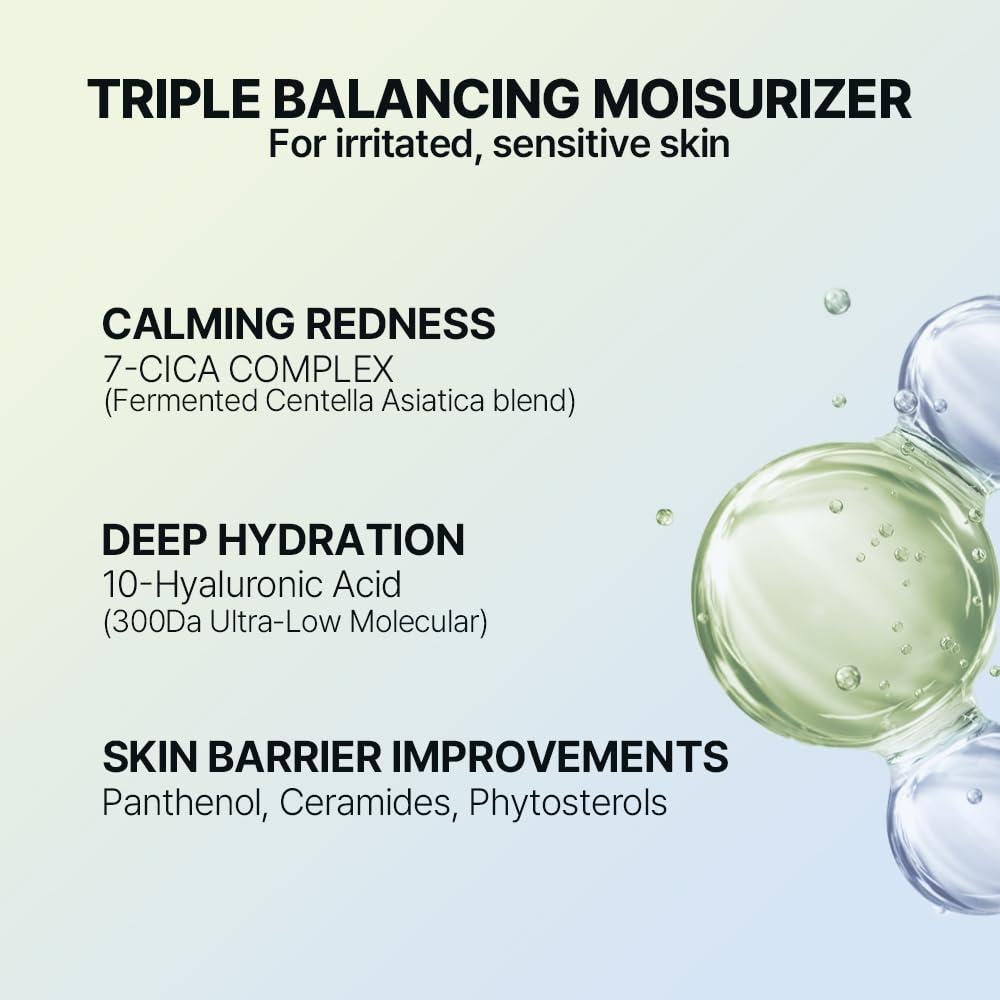 TRIPLE BALANCING MOISURIZER
For irritated, sensitive skin

CALMING REDNESS
7-CICA COMPLEX
(Fermented Centella Asiatica blend)

DEEP HYDRATION
10-Hyaluronic Acid
(300Da Ultra-Low Molecular)

SKIN BARRIER IMPROVEMENTS
Panthenol, Ceramides, Phytosterols